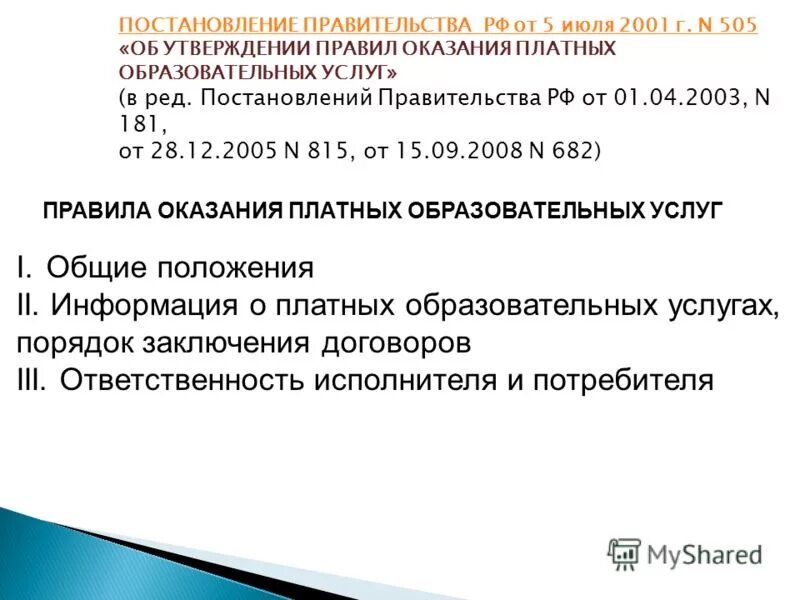 ПОСТАНОВЛЕНИЕ ПРАВИТЕЛЬСТВА РФ от 5 июля 2001 г. N 505
«ОБ УТВЕРЖДЕНИИ ПРАВИЛ ОКАЗАНИЯ ПЛАТНЫХ ОБРАЗОВАТЕЛЬНЫХ УСЛУГ»
(в ред. Постановлений Правительства РФ от 01.04.2003, N 181,
от 28.12.2005 N 815, от 15.09.2008 N 682)

ПРАВИЛА ОКАЗАНИЯ ПЛАТНЫХ ОБРАЗОВАТЕЛЬНЫХ УСЛУГ

I. Общие положения
II. Информация о платных образовательных услугах, порядок заключения договоров
III. Ответственность исполнителя и потребителя

MyShared